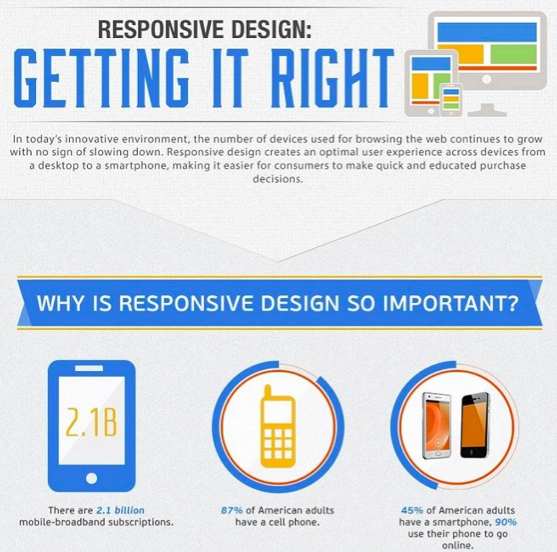 RESPONSIVE DESIGN:
GETTING IT RIGHT

In today's innovative environment, the number of devices used for browsing the web continues to grow with no sign of slowing down. Responsive design creates an optimal user experience across devices from a desktop to a smartphone, making it easier for consumers to make quick and educated purchase decisions.

WHY IS RESPONSIVE DESIGN SO IMPORTANT?

2.1B

There are 2.1 billion mobile-broadband subscriptions.

87% of American adults have a cell phone.

45% of American adults have a smartphone, 90% use their phone to go online.